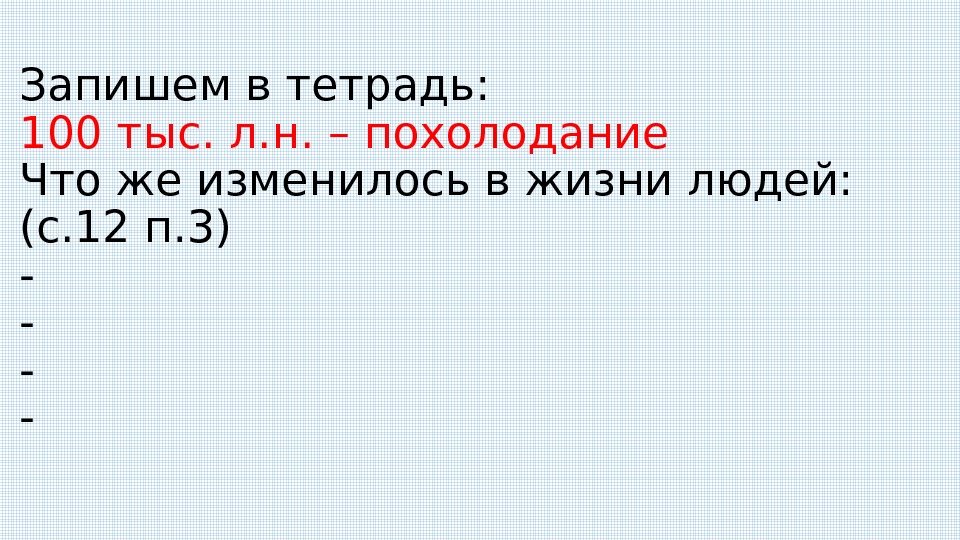 Запишем в тетрадь:
100 тыс. л.н. – похолодание
Что же изменилось в жизни людей:
(с.12 п.3)
-
-
-
-